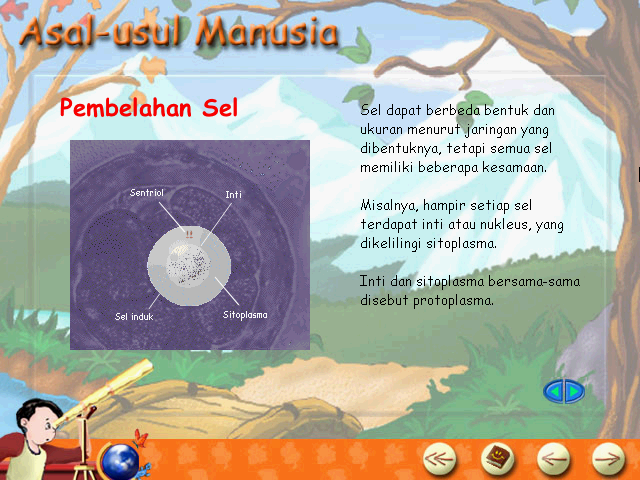 Asal-usul Manusia

Pembelahan Sel

Sentriol
Inti
Sel induk
Sitoplasma

Sel dapat berbeda bentuk dan ukuran menurut jaringan yang dibentuknya, tetapi semua sel memiliki beberapa kesamaan.

Misalnya, hampir setiap sel terdapat inti atau nukleus, yang dikelilingi sitoplasma.

Inti dan sitoplasma bersama-sama disebut protoplasma.